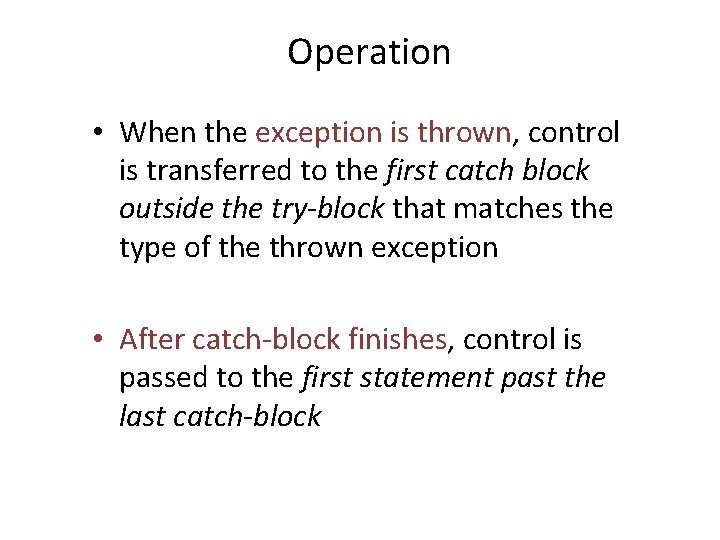 Operation

• When the exception is thrown, control is transferred to the first catch block outside the try-block that matches the type of the thrown exception

• After catch-block finishes, control is passed to the first statement past the last catch-block